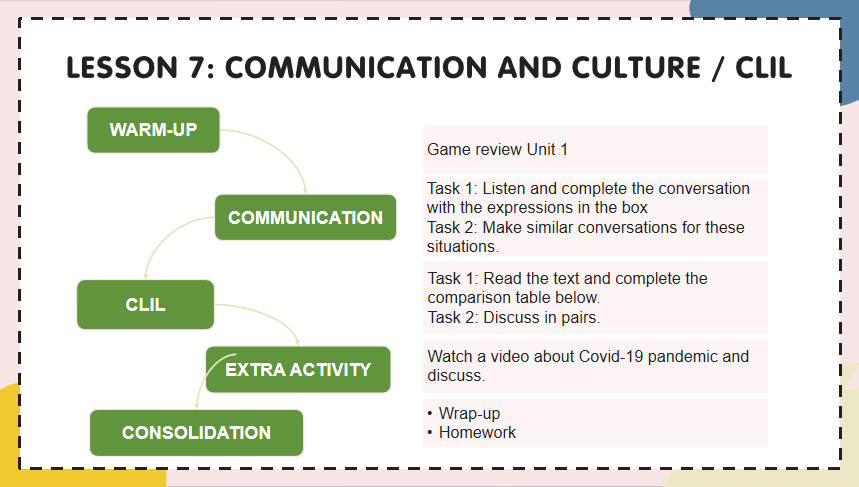 LESSON 7: COMMUNICATION AND CULTURE / CLIL

WARM-UP

COMMUNICATION

CLIL

EXTRA ACTIVITY

CONSOLIDATION

Game review Unit 1

Task 1: Listen and complete the conversation with the expressions in the box
Task 2: Make similar conversations for these situations.

Task 1: Read the text and complete the comparison table below.
Task 2: Discuss in pairs.

Watch a video about Covid-19 pandemic and discuss.

• Wrap-up
• Homework